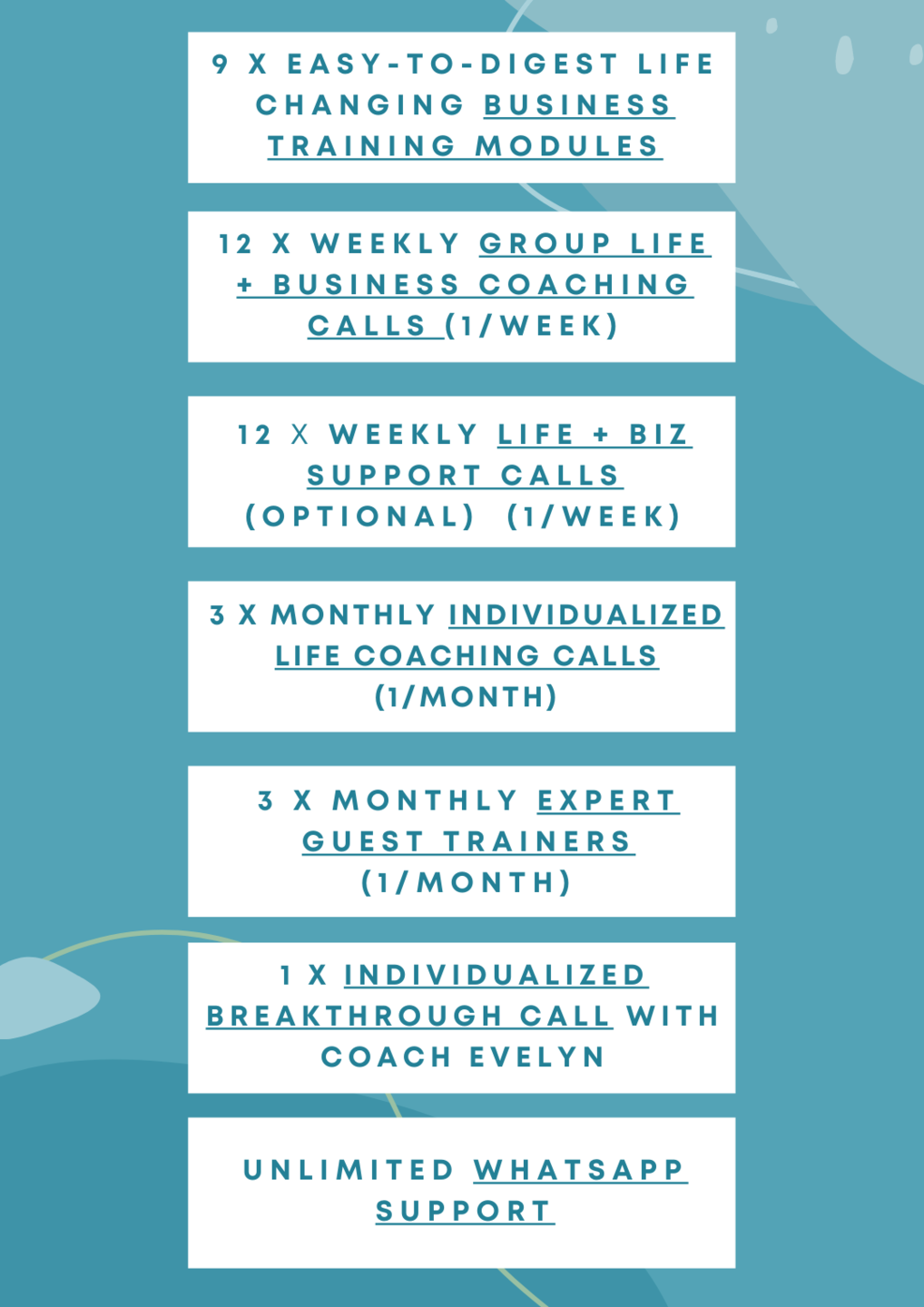 9 X EASY-TO-DIGEST LIFE CHANGING BUSINESS TRAINING MODULES

12 X WEEKLY GROUP LIFE + BUSINESS COACHING CALLS (1/WEEK)

12 X WEEKLY LIFE + BIZ SUPPORT CALLS (OPTIONAL) (1/WEEK)

3 X MONTHLY INDIVIDUALIZED LIFE COACHING CALLS (1/MONTH)

3 X MONTHLY EXPERT GUEST TRAINERS (1/MONTH)

1 X INDIVIDUALIZED BREAKTHROUGH CALL WITH COACH EVELYN

UNLIMITED WHATSAPP SUPPORT